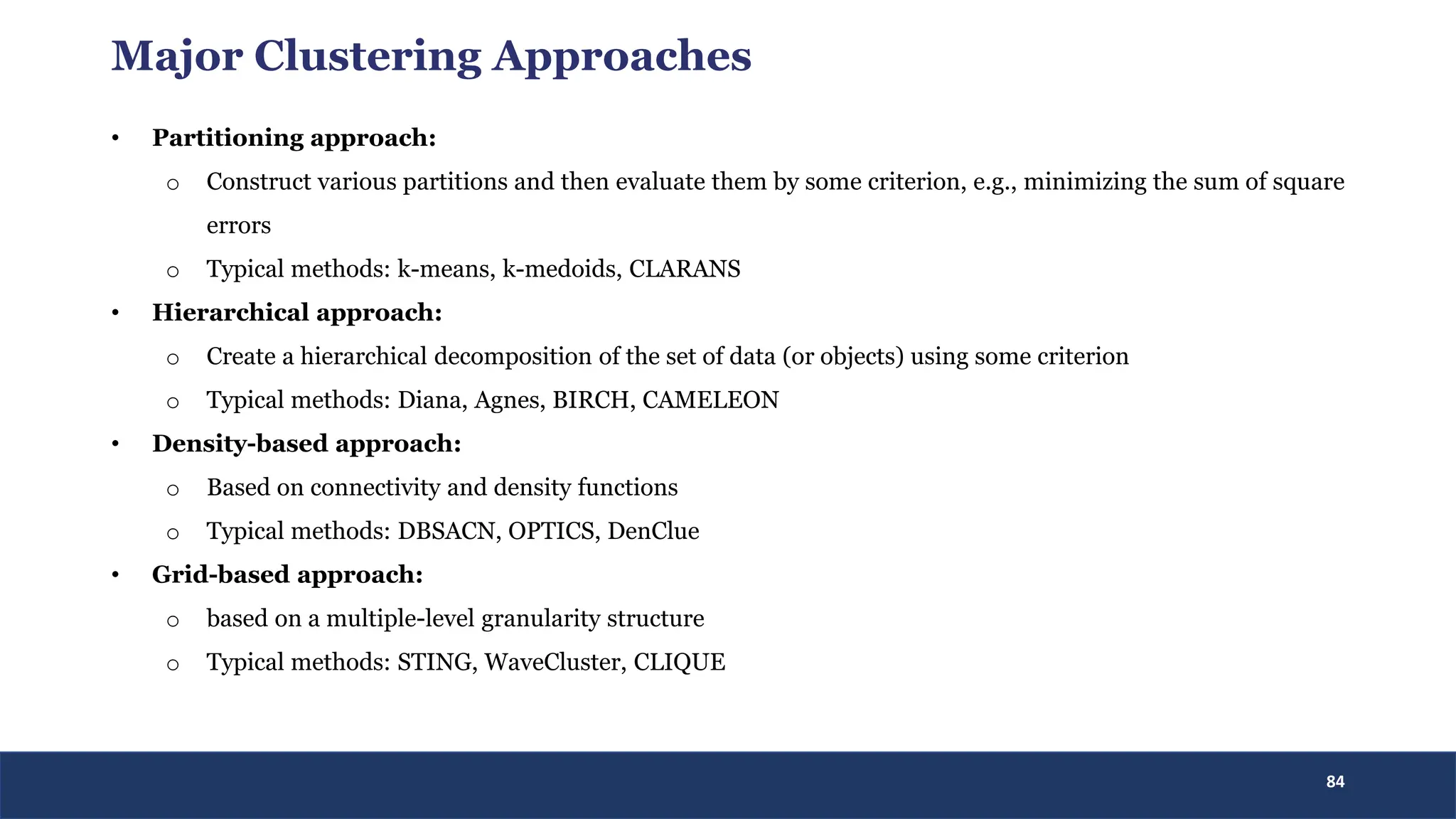 Major Clustering Approaches

• Partitioning approach:
  o Construct various partitions and then evaluate them by some criterion, e.g., minimizing the sum of square errors
  o Typical methods: k-means, k-medoids, CLARANS
• Hierarchical approach:
  o Create a hierarchical decomposition of the set of data (or objects) using some criterion
  o Typical methods: Diana, Agnes, BIRCH, CAMELEON
• Density-based approach:
  o Based on connectivity and density functions
  o Typical methods: DBSACN, OPTICS, DenClue
• Grid-based approach:
  o based on a multiple-level granularity structure
  o Typical methods: STING, WaveCluster, CLIQUE

84